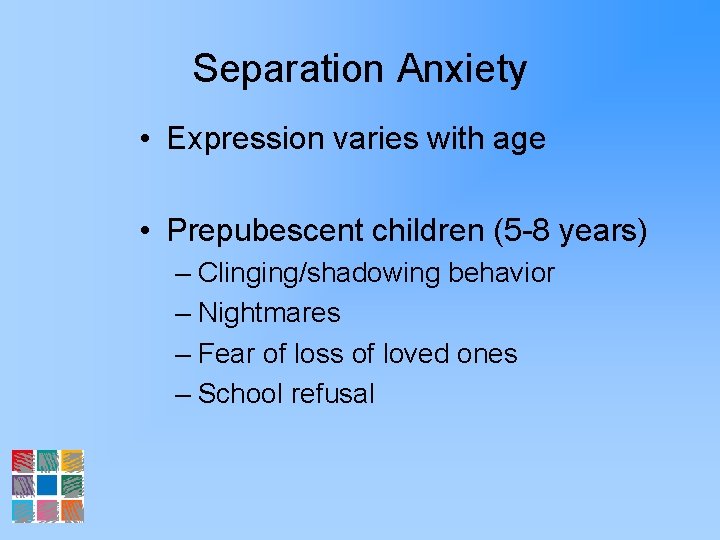 Separation Anxiety

• Expression varies with age

• Prepubescent children (5-8 years)
– Clinging/shadowing behavior
– Nightmares
– Fear of loss of loved ones
– School refusal